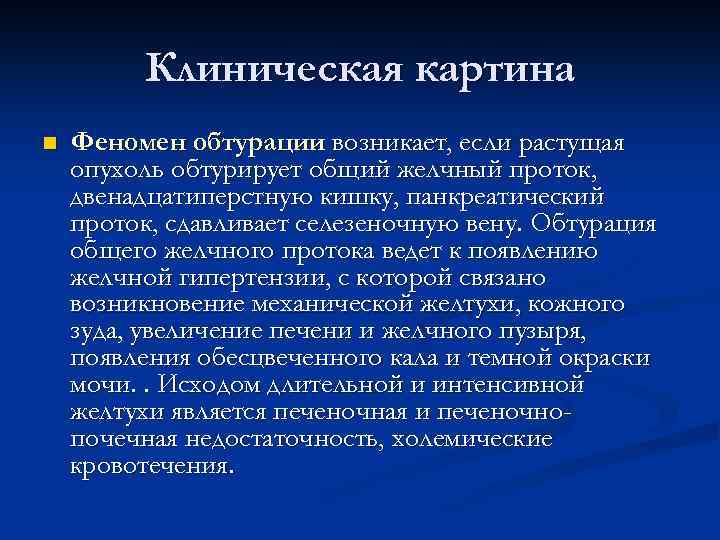 Клиническая картина

Феномен обтурации возникает, если растущая опухоль обтурирует общий желчный проток, двенадцатиперстную кишку, панкреатический проток, сдавливает селезеночную вену. Обтурация общего желчного протока ведет к появлению желчной гипертензии, с которой связано возникновение механической желтухи, кожного зуда, увеличение печени и желчного пузыря, появления обесцвеченного кала и темной окраски мочи. . Исходом длительной и интенсивной желтухи является печеночная и печеночно-почечная недостаточность, холемические кровотечения.